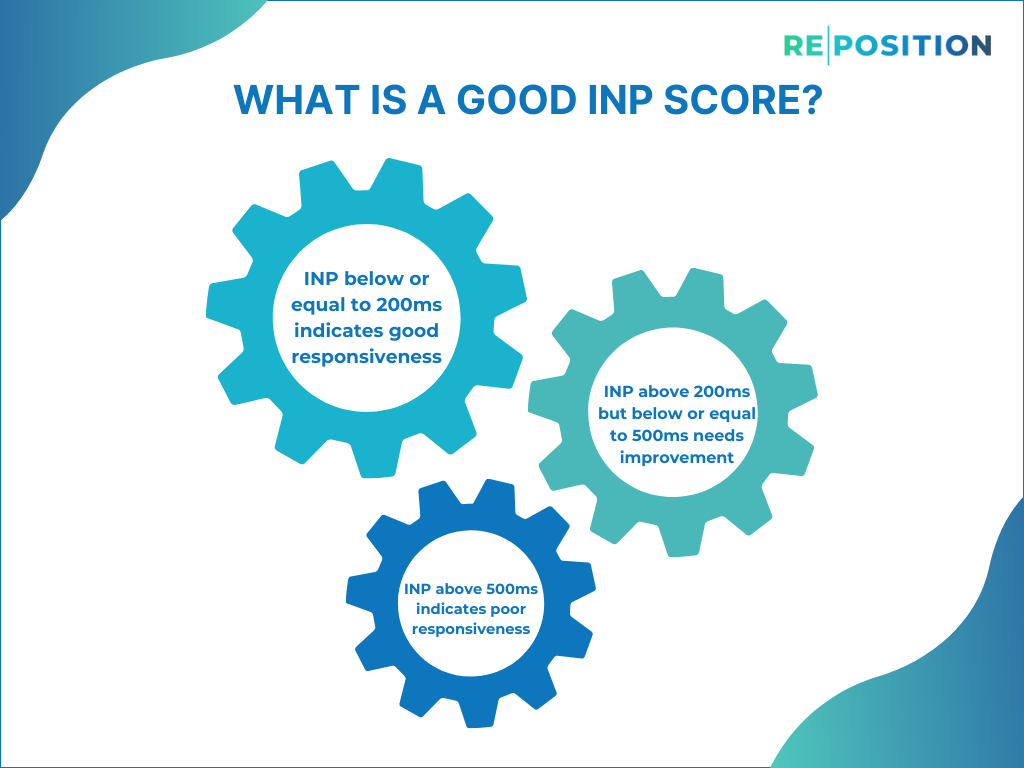 RE|POSITION

WHAT IS A GOOD INP SCORE?

INP below or equal to 200ms indicates good responsiveness

INP above 200ms but below or equal to 500ms needs improvement

INP above 500ms indicates poor responsiveness